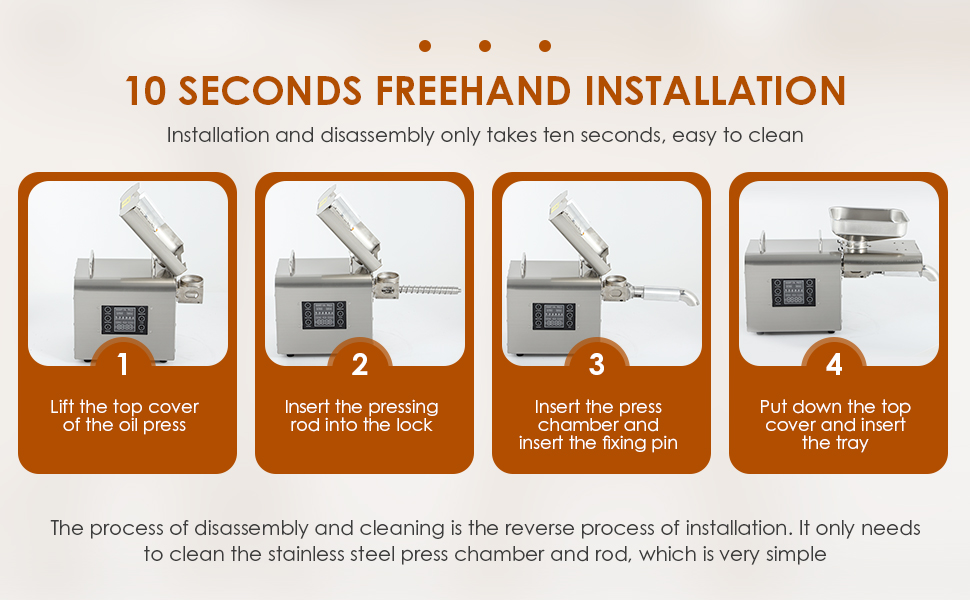 10 SECONDS FREEHAND INSTALLATION

Installation and disassembly only takes ten seconds, easy to clean

1

Lift the top cover of the oil press

2

Insert the pressing rod into the lock

3

Insert the press chamber and insert the fixing pin

4

Put down the top cover and insert the tray

The process of disassembly and cleaning is the reverse process of installation. It only needs to clean the stainless steel press chamber and rod, which is very simple